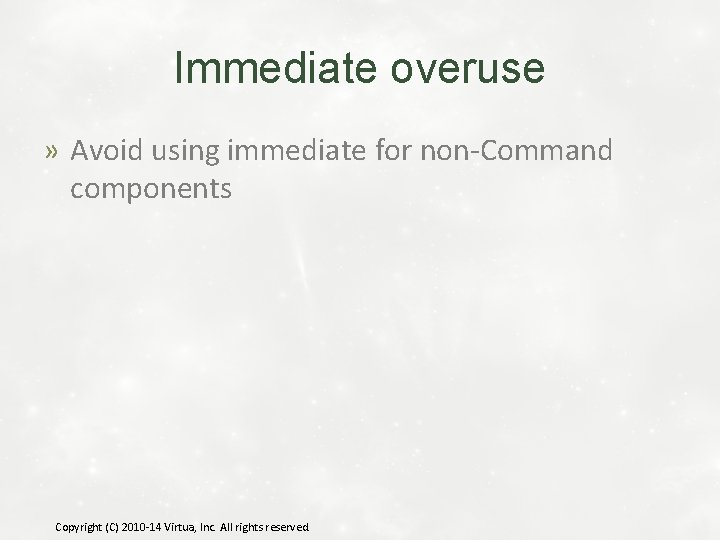 Immediate overuse

» Avoid using immediate for non-Command components

Copyright (C) 2010-14 Virtua, Inc. All rights reserved.